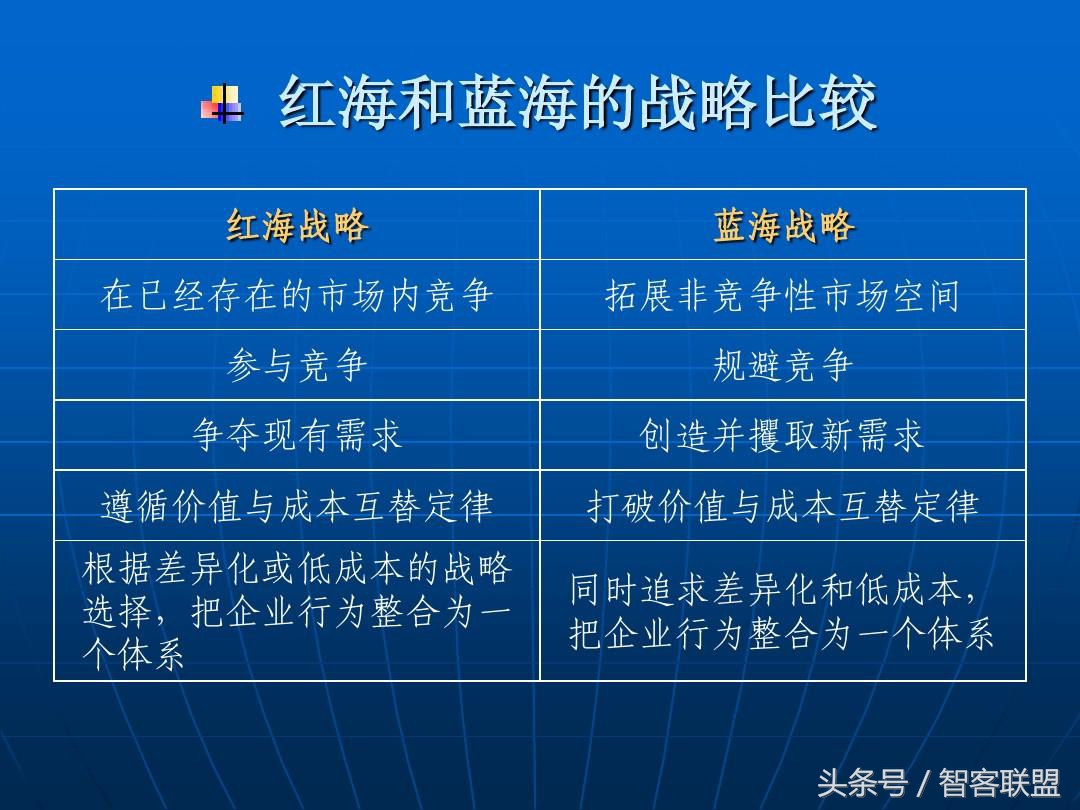 红海和蓝海的战略比较

| 红海战略 | 蓝海战略 |
|---|---|
| 在已经存在的市场内竞争 | 拓展非竞争性市场空间 |
| 参与竞争 | 规避竞争 |
| 争夺现有需求 | 创造并攫取新需求 |
| 遵循价值与成本互替定律 | 打破价值与成本互替定律 |
| 根据差异化或低成本的战略选择，把企业行为整合为一个体系 | 同时追求差异化和低成本，把企业行为整合为一个体系 |

头条号 / 智客联盟